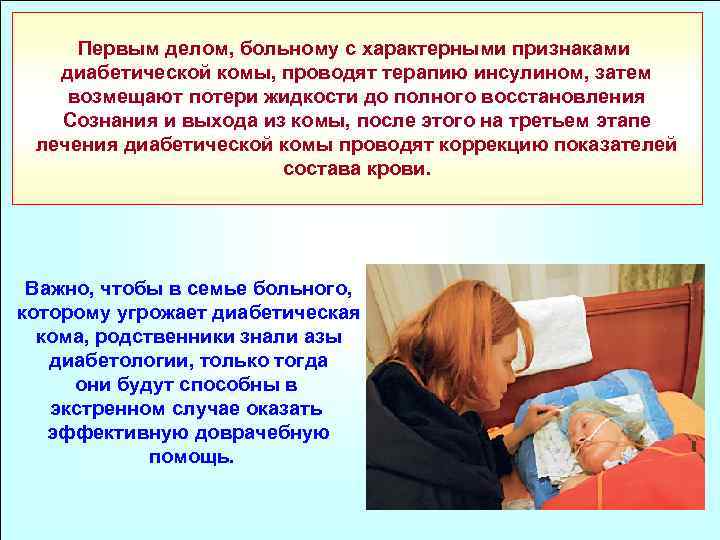 Первым делом, больному с характерными признаками диабетической комы, проводят терапию инсулином, затем возмещают потери жидкости до полного восстановления Сознания и выхода из комы, после этого на третьем этапе лечения диабетической комы проводят коррекцию показателей состава крови.

Важно, чтобы в семье больного, которому угрожает диабетическая кома, родственники знали азы диабетологии, только тогда они будут способны в экстренном случае оказать эффективную доврачебную помощь.